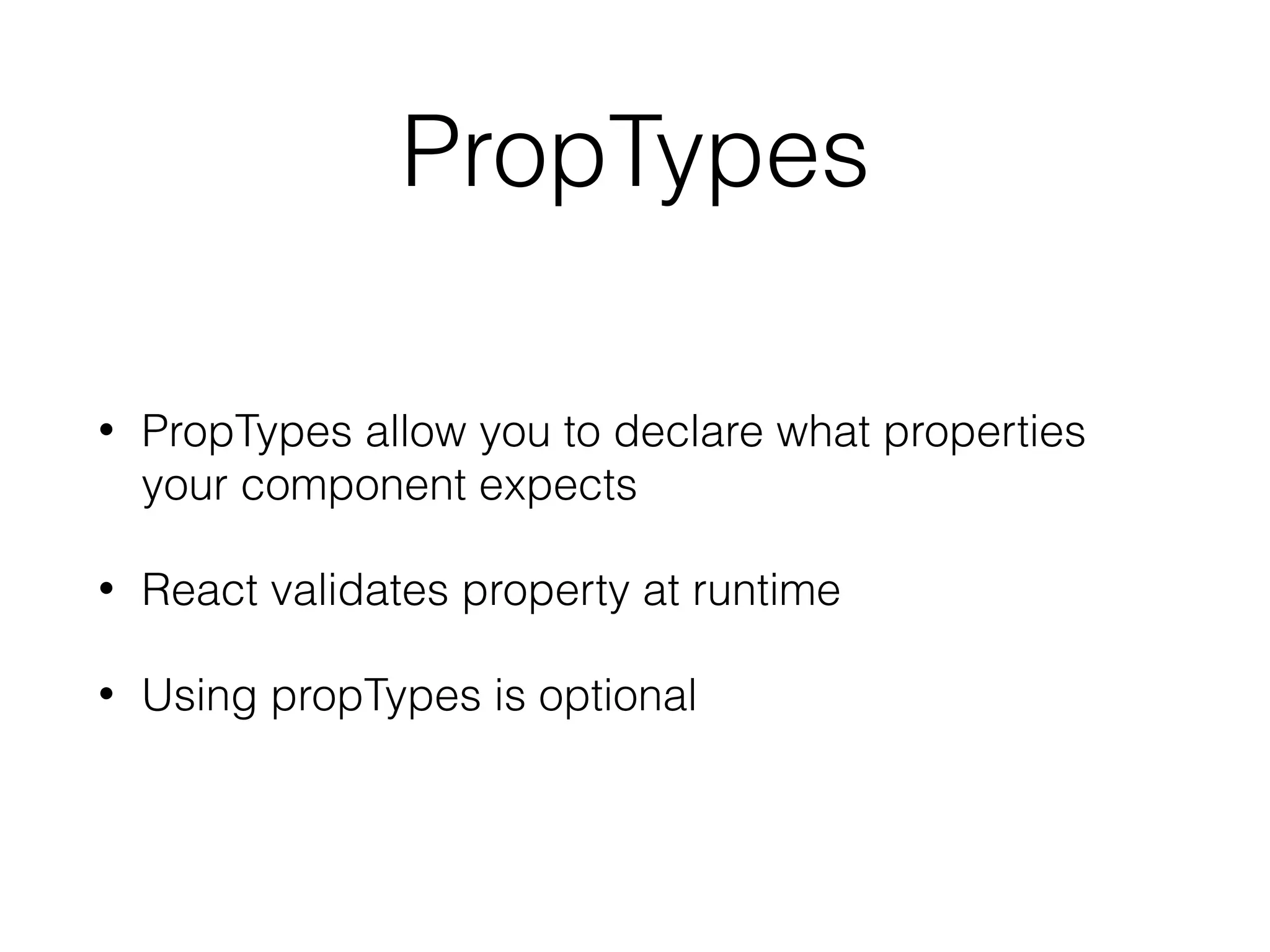 PropTypes

• PropTypes allow you to declare what properties your component expects

• React validates property at runtime

• Using propTypes is optional